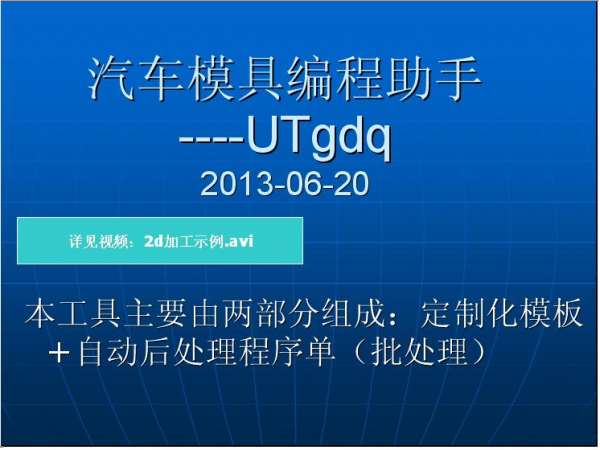 汽车模具编程助手
----UTgdq
2013-06-20

详见视频：2d加工示例.avi

本工具主要由两部分组成：定制化模板＋自动后处理程序单（批处理）